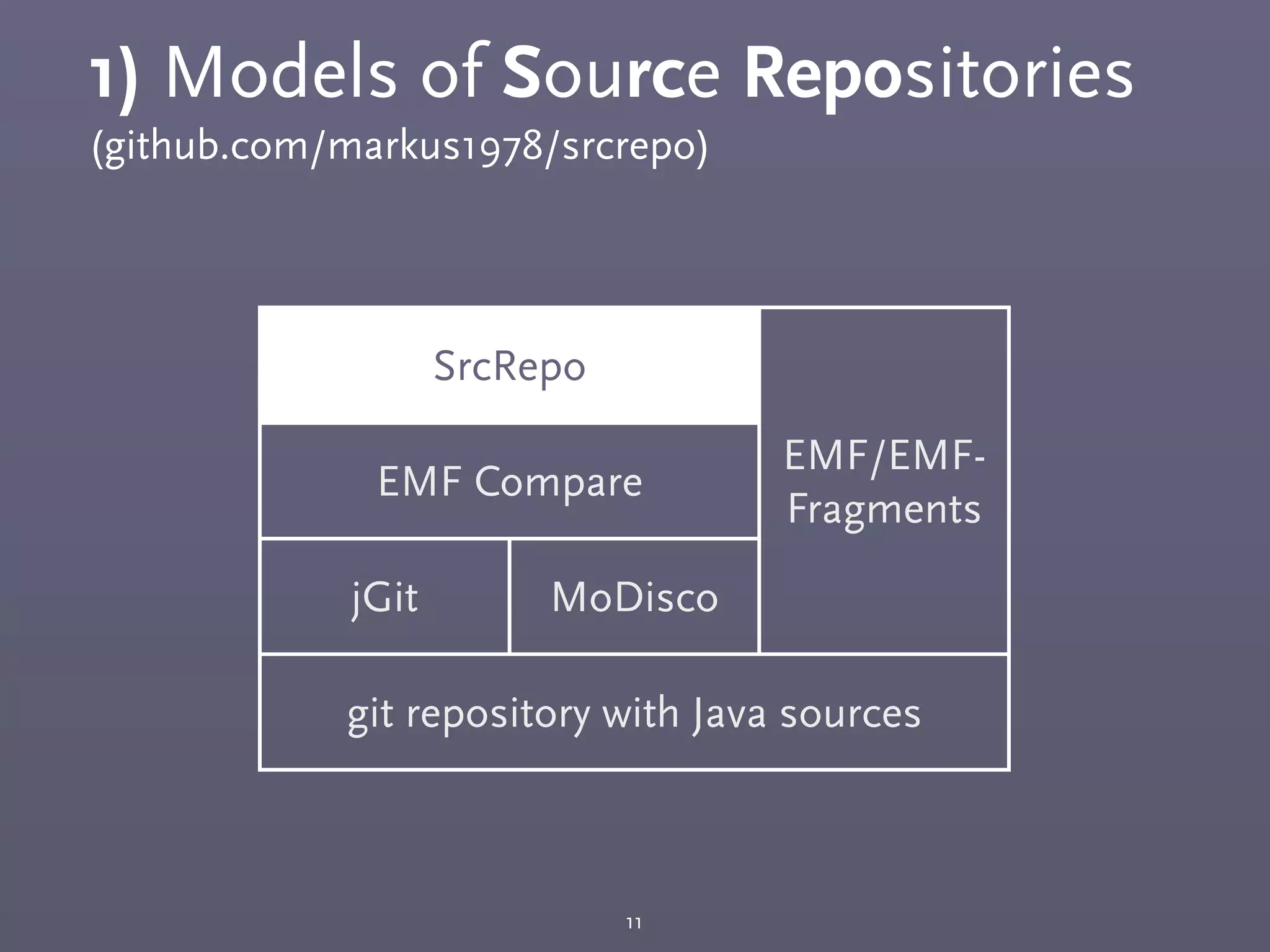 1) Models of Source Repositories
(github.com/markus1978/srcrepo)

SrcRepo

EMF Compare

jGit

MoDisco

EMF/EMF-Fragments

git repository with Java sources

11